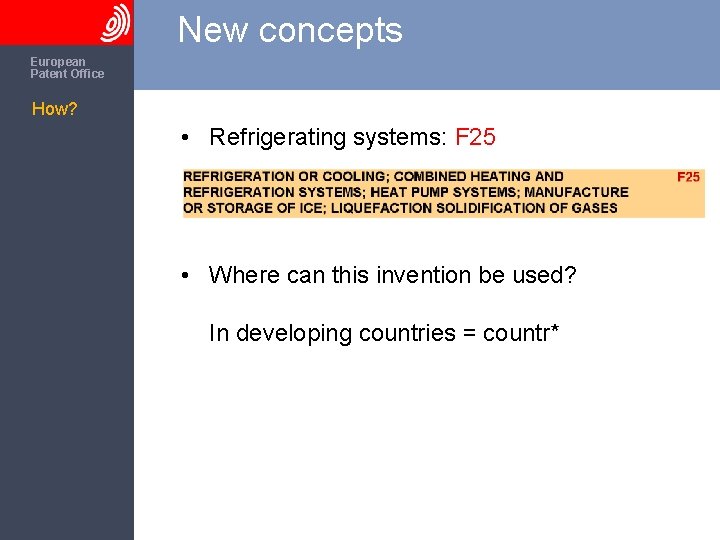 European Patent Office

How?

New concepts

• Refrigerating systems: F25

REFRIGERATION OR COOLING; COMBINED HEATING AND REFRIGERATION SYSTEMS; HEAT PUMP SYSTEMS; MANUFACTURE OR STORAGE OF ICE; LIQUEFACTION SOLIDIFICATION OF GASES F25

• Where can this invention be used?

In developing countries = countr*